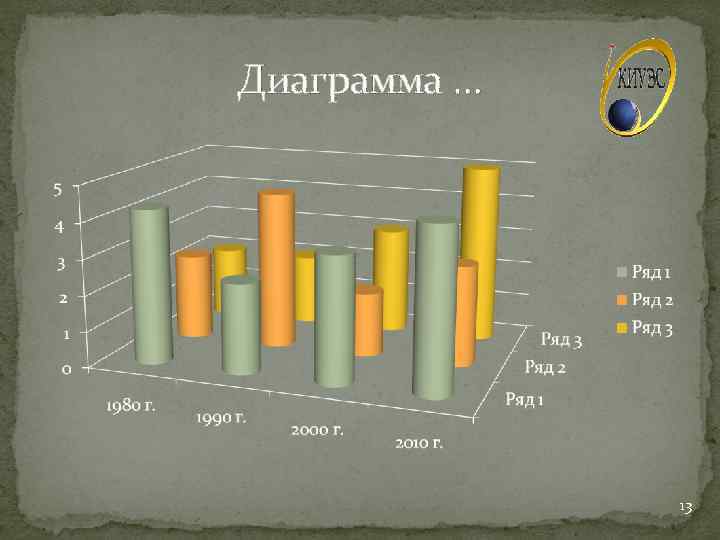 Диаграмма …

КИУЭС

5
4
3
2
1
0

1980 г.
1990 г.
2000 г.
2010 г.

Ряд 3
Ряд 2
Ряд 1

Ряд 1
Ряд 2
Ряд 3

13